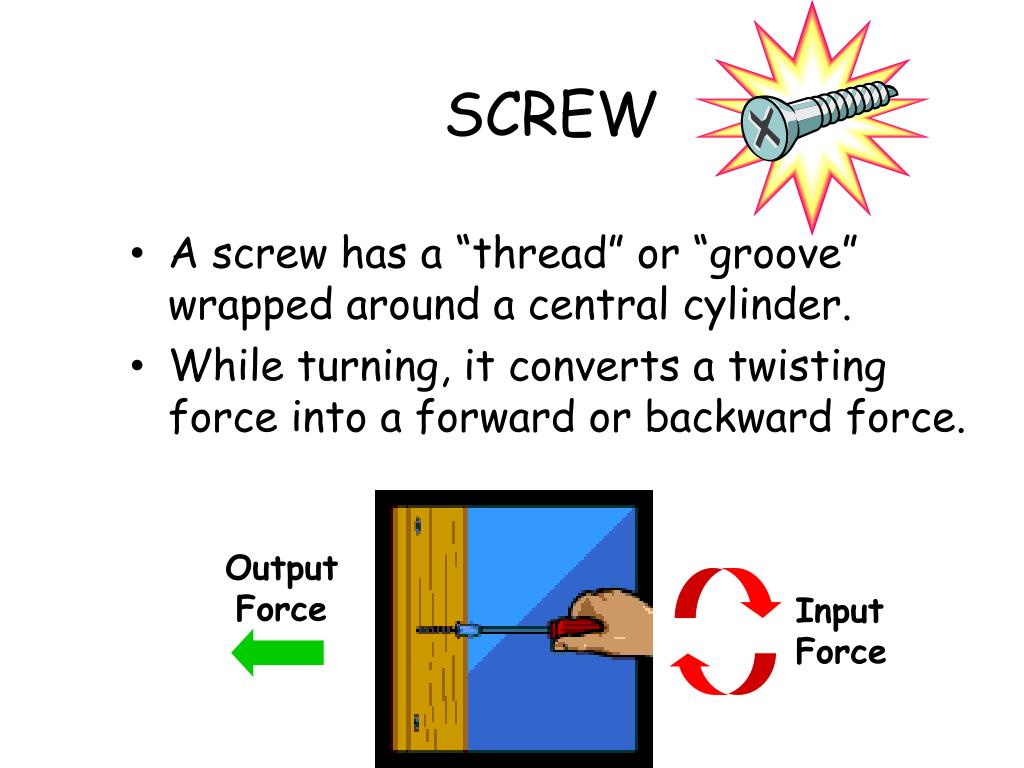 SCREW

• A screw has a “thread” or “groove” wrapped around a central cylinder.
• While turning, it converts a twisting force into a forward or backward force.

Output Force

Input Force